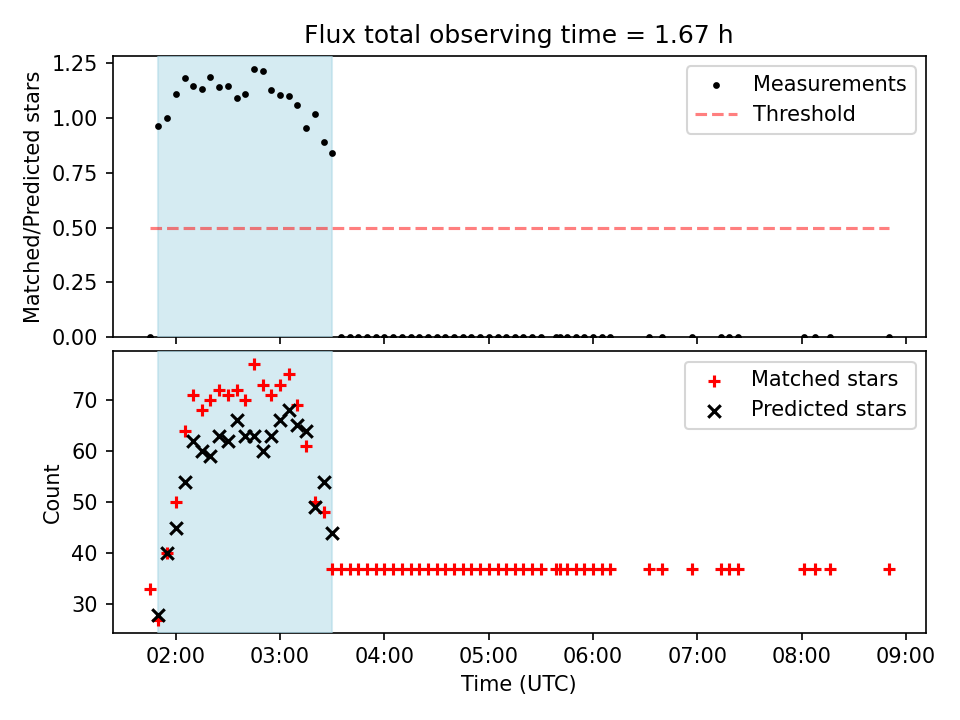 Flux total observing time = 1.67 h

Matched/Predicted stars

1.25
1.00
0.75
0.50
0.25
0.00

Measurements
Threshold

Count

70
60
50
40
30

Matched stars
Predicted stars

02:00
03:00
04:00
05:00
06:00
07:00
08:00
09:00

Time (UTC)